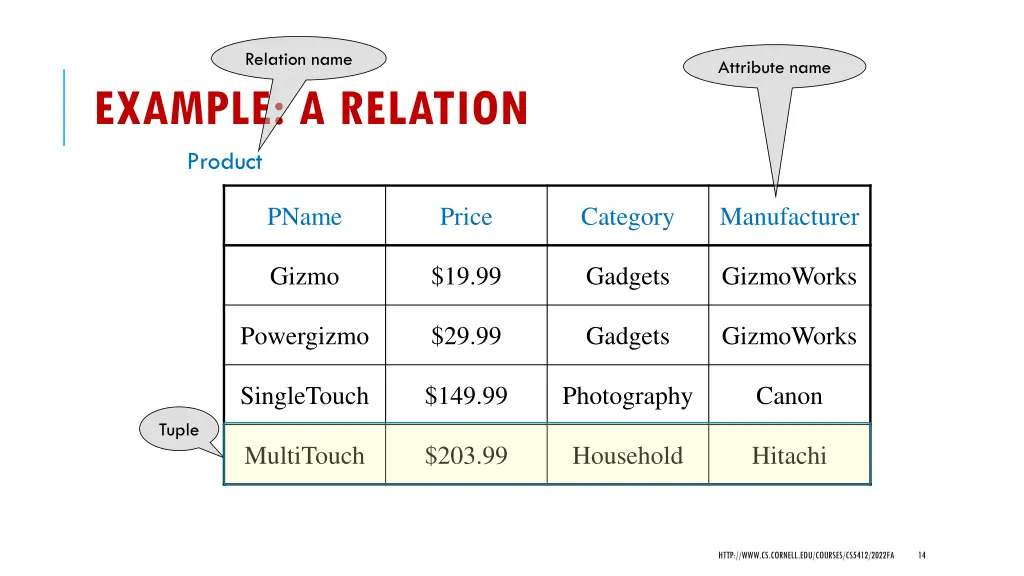 Relation name

Attribute name

EXAMPLE: A RELATION

Product

| PName | Price | Category | Manufacturer |
|---|---|---|---|
| Gizmo | \$19.99 | Gadgets | GizmoWorks |
| Powergizmo | \$29.99 | Gadgets | GizmoWorks |
| SingleTouch | \$149.99 | Photography | Canon |
| MultiTouch | \$203.99 | Household | Hitachi |

Tuple

HTTP://WWW.CS.CORNELL.EDU/COURSES/CS5412/2022FA 14